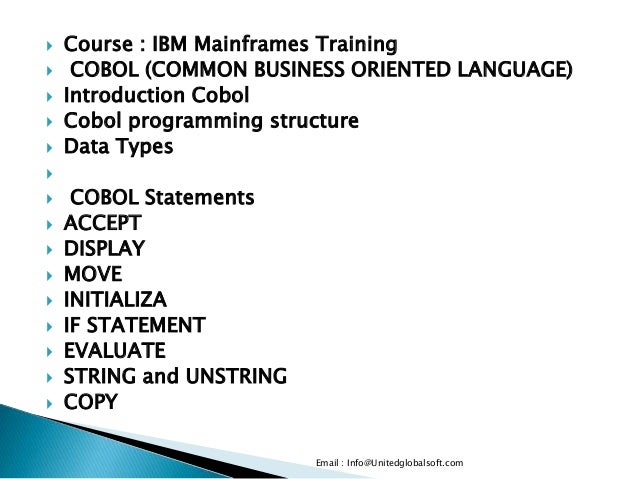 Course : IBM Mainframes Training
COBOL (COMMON BUSINESS ORIENTED LANGUAGE)
Introduction Cobol
Cobol programming structure
Data Types

COBOL Statements
ACCEPT
DISPLAY
MOVE
INITIALIZA
IF STATEMENT
EVALUATE
STRING and UNSTRING
COPY

Email : Info@Unitedglobalsoft.com